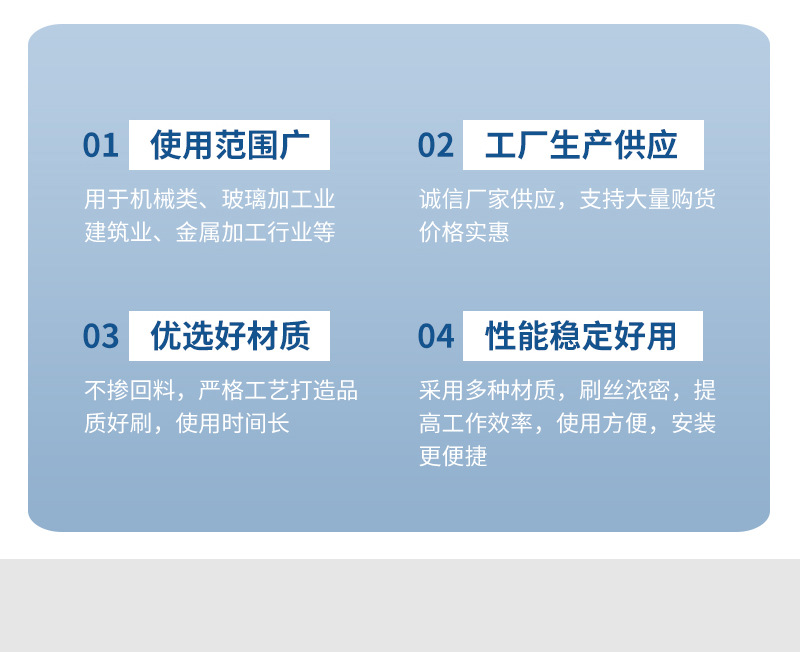 01 使用范围广

用于机械类、玻璃加工业建筑业、金属加工行业等

02 工厂生产供应

诚信厂家供应，支持大量购货价格实惠

03 优选好材质

不掺回料，严格工艺打造品质好刷，使用时间长

04 性能稳定好用

采用多种材质，刷丝浓密，提高工作效率，使用方便，安装更便捷